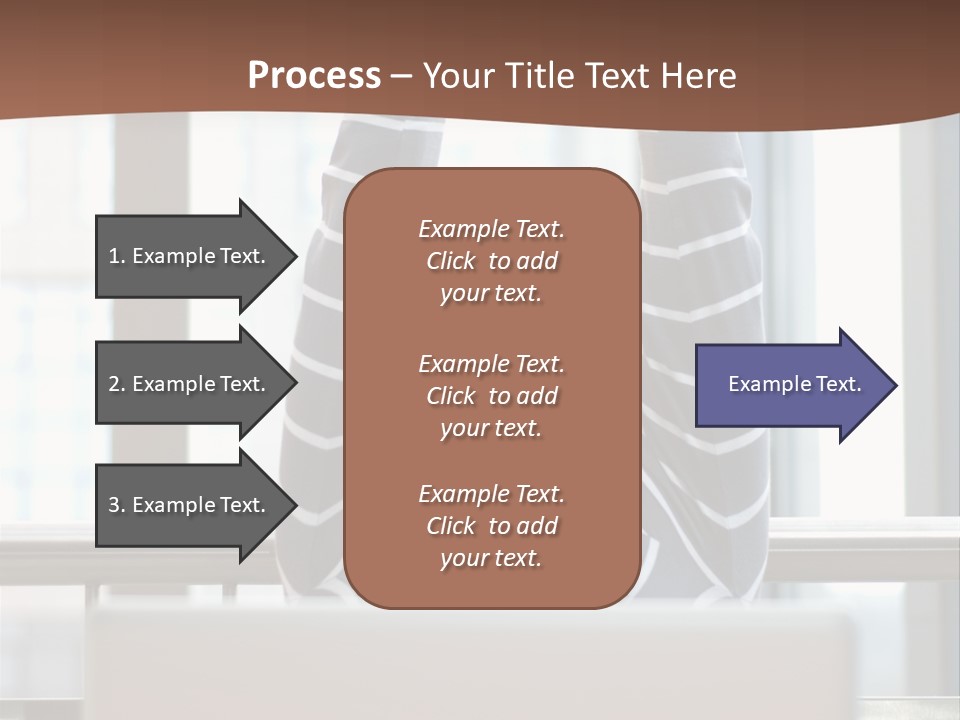 Process – Your Title Text Here

1. Example Text.

2. Example Text.

3. Example Text.

Example Text. Click to add your text.

Example Text. Click to add your text.

Example Text. Click to add your text.

Example Text.